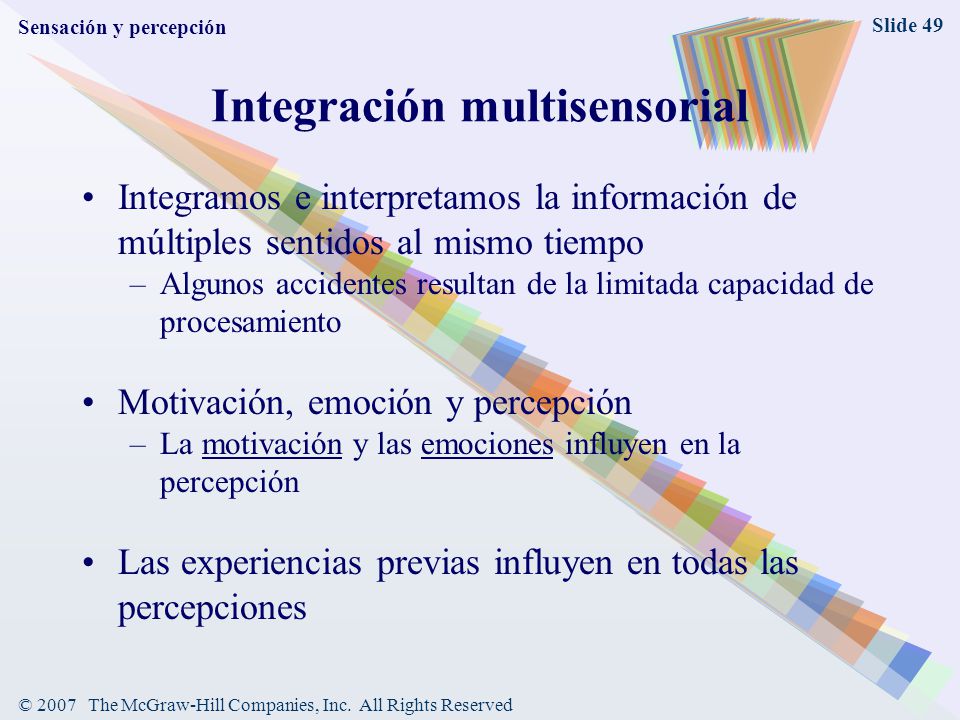 Sensación y percepción

Slide 49

Integración multisensorial

• Integramos e interpretamos la información de múltiples sentidos al mismo tiempo
– Algunos accidentes resultan de la limitada capacidad de procesamiento

• Motivación, emoción y percepción
– La motivación y las emociones influyen en la percepción

• Las experiencias previas influyen en todas las percepciones

© 2007 The McGraw-Hill Companies, Inc. All Rights Reserved